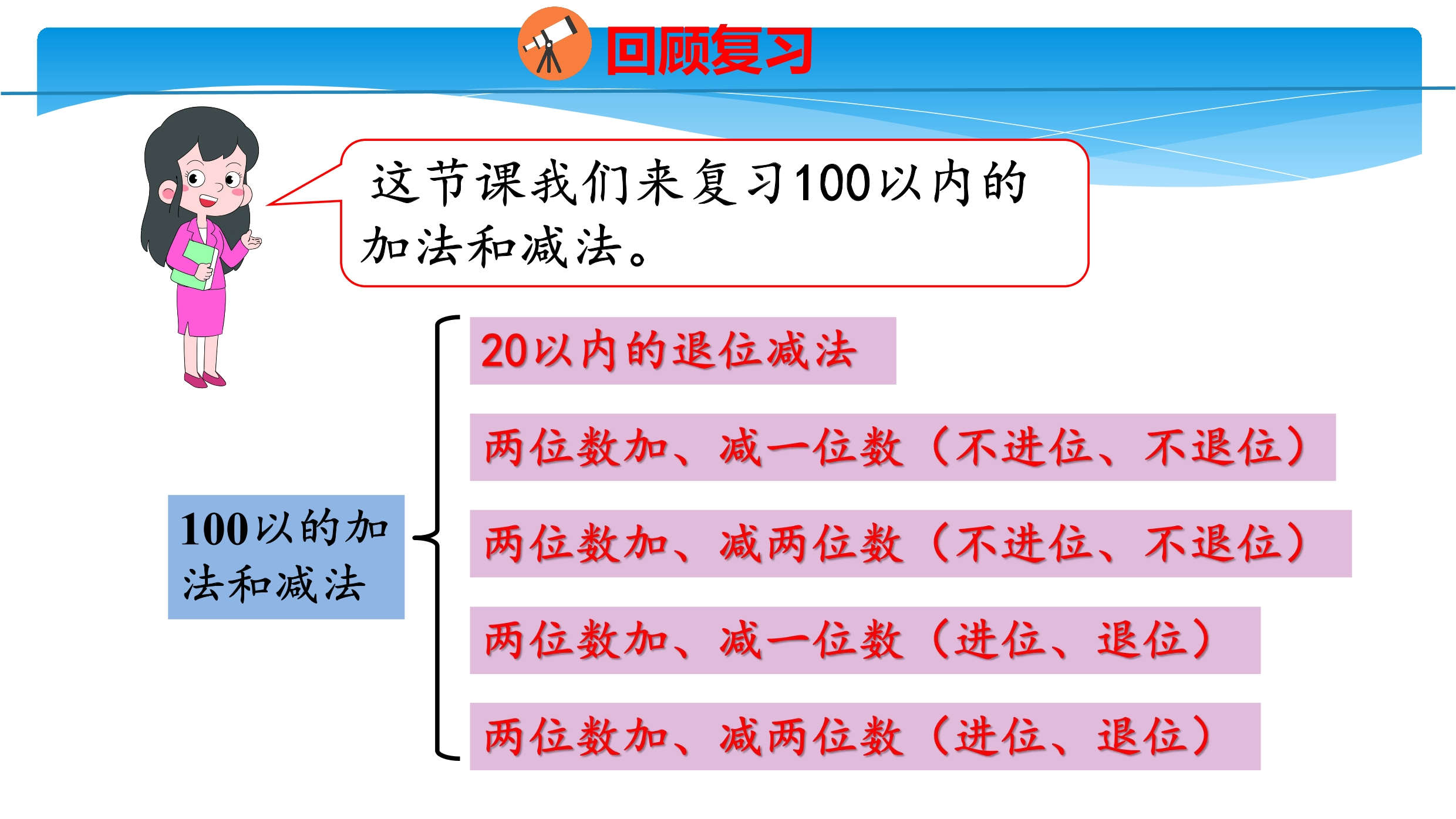 回顾复习

这节课我们来复习100以内的加法和减法。

100以的加法和减法

20以内的退位减法

两位数加、减一位数（不进位、不退位）

两位数加、减两位数（不进位、不退位）

两位数加、减一位数（进位、退位）

两位数加、减两位数（进位、退位）